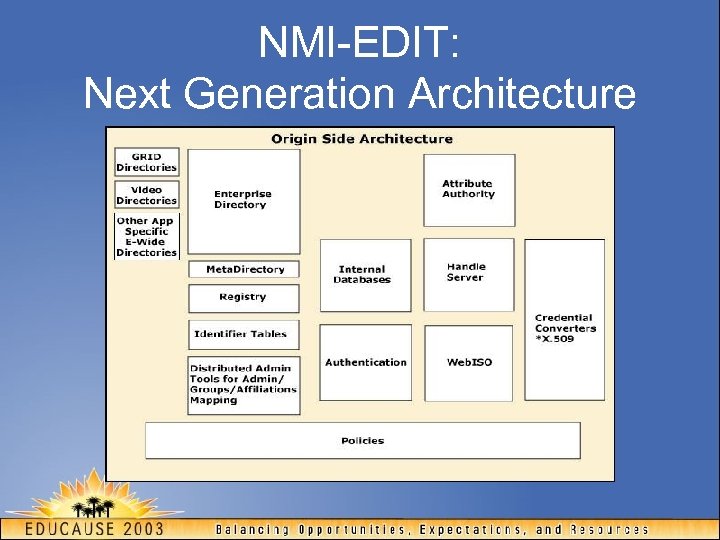 NMI-EDIT:
Next Generation Architecture

Origin Side Architecture

GRID Directories

Video Directories

Other App Specific E-Wide Directories

Enterprise Directory

MetaDirectory

Registry

Identifier Tables

Distributed Admin Tools for Admin/ Groups/Affiliations Mapping

Internal Databases

Authentication

Attribute Authority

Handle Server

WebISO

Credential Converters *X.509

Policies

EDUCAUSE 2003

Balancing Opportunities, Expectations, and Resources